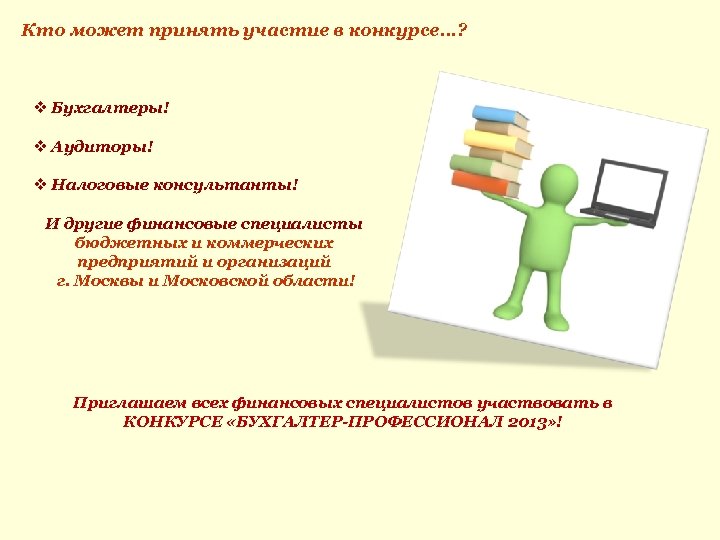 Кто может принять участие в конкурсе…?

❖ Бухгалтеры!

❖ Аудиторы!

❖ Налоговые консультанты!

И другие финансовые специалисты бюджетных и коммерческих предприятий и организаций г. Москвы и Московской области!

Приглашаем всех финансовых специалистов участвовать в КОНКУРСЕ «БУХГАЛТЕР-ПРОФЕССИОНАЛ 2013»!